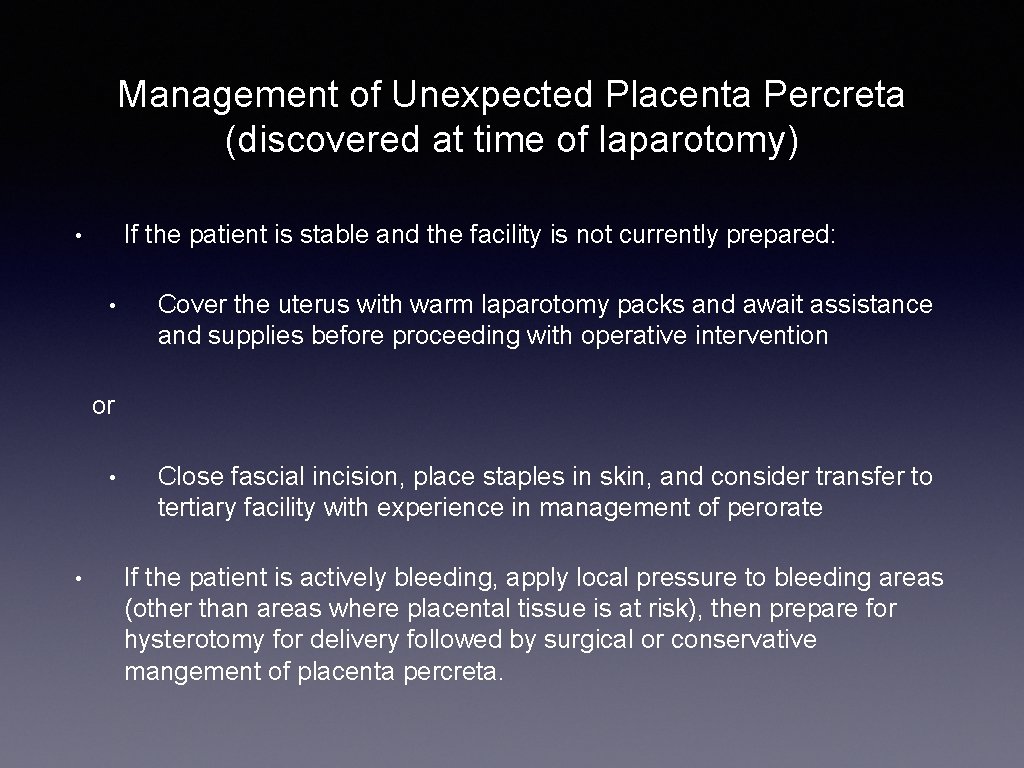 Management of Unexpected Placenta Percreta (discovered at time of laparotomy)

• If the patient is stable and the facility is not currently prepared:

• Cover the uterus with warm laparotomy packs and await assistance and supplies before proceeding with operative intervention

or

• Close fascial incision, place staples in skin, and consider transfer to tertiary facility with experience in management of perorate

• If the patient is actively bleeding, apply local pressure to bleeding areas (other than areas where placental tissue is at risk), then prepare for hysterotomy for delivery followed by surgical or conservative mangement of placenta percreta.